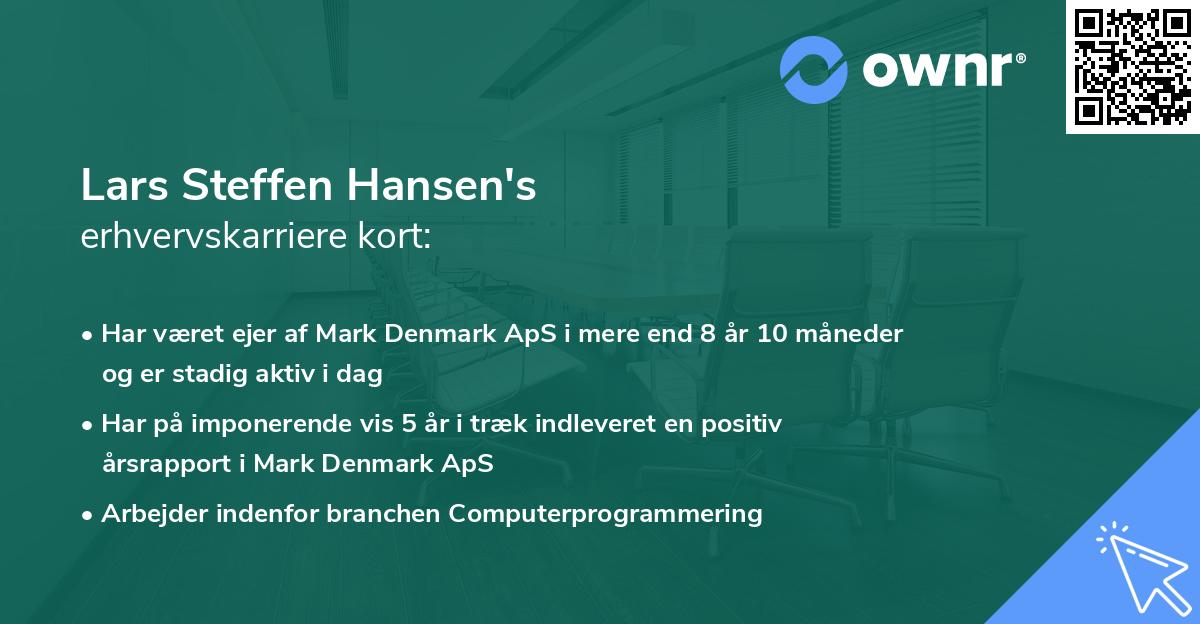 ownr®

Lars Steffen Hansen's
erhvervskarriere kort:

• Har været ejer af Mark Denmark ApS i mere end 8 år 10 måneder og er stadig aktiv i dag
• Har på imponerende vis 5 år i træk indleveret en positiv årsrapport i Mark Denmark ApS
• Arbejder indenfor branchen Computerprogrammering